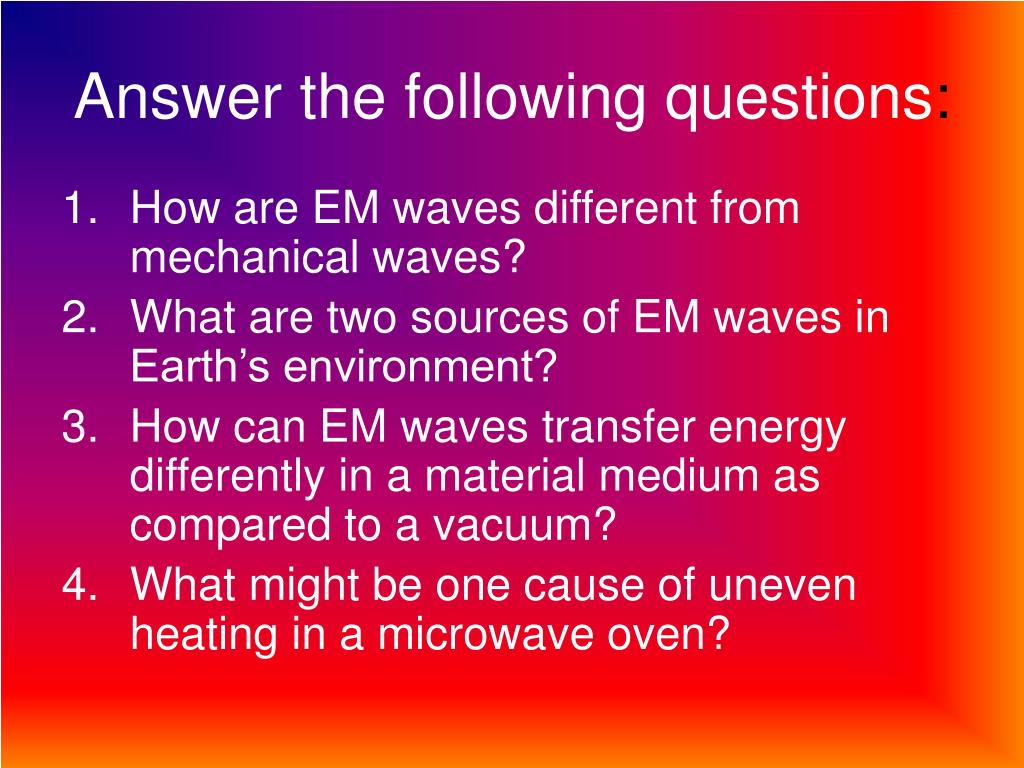 Answer the following questions:

1. How are EM waves different from mechanical waves?
2. What are two sources of EM waves in Earth’s environment?
3. How can EM waves transfer energy differently in a material medium as compared to a vacuum?
4. What might be one cause of uneven heating in a microwave oven?